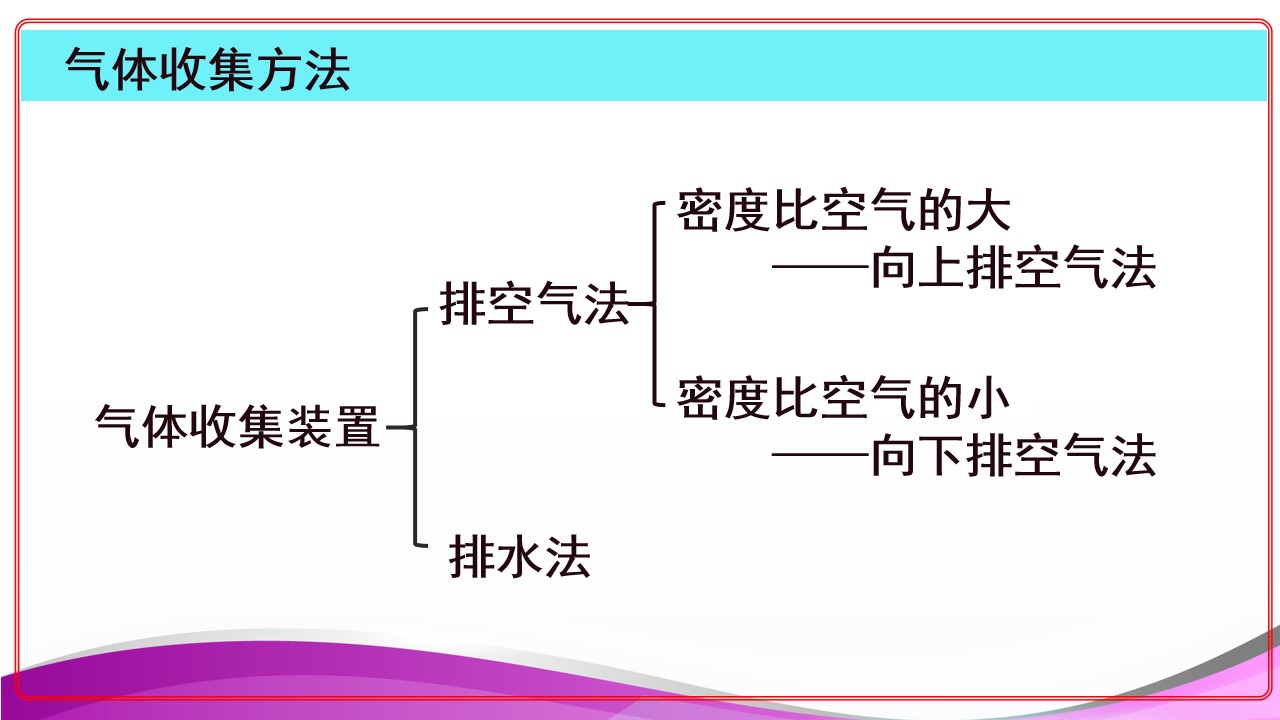 气体收集方法

气体收集装置

排空气法

密度比空气的大
——向上排空气法

密度比空气的小
——向下排空气法

排水法